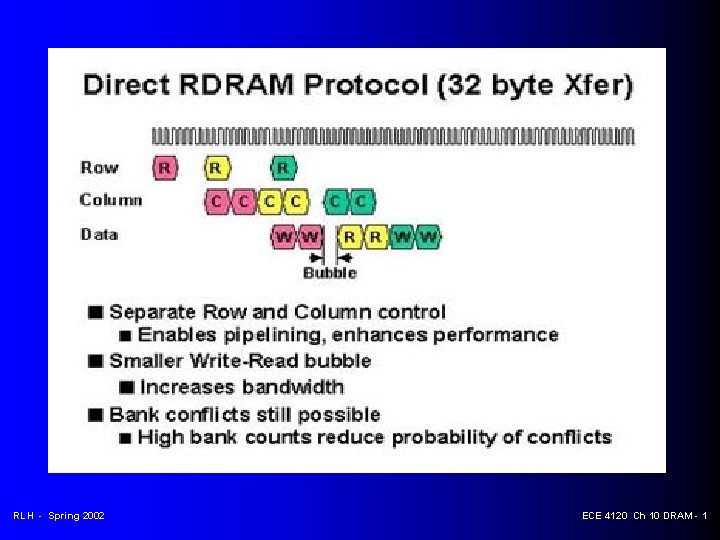 Direct RDRAM Protocol (32 byte Xfer)

Row R R R

Column C C C C C C

Data W W R R W W

Bubble

■ Separate Row and Column control
■ Enables pipelining, enhances performance
■ Smaller Write-Read bubble
■ Increases bandwidth
■ Bank conflicts still possible
■ High bank counts reduce probability of conflicts

RLH - Spring 2002

ECE 4120 Ch 10 DRAM - 1